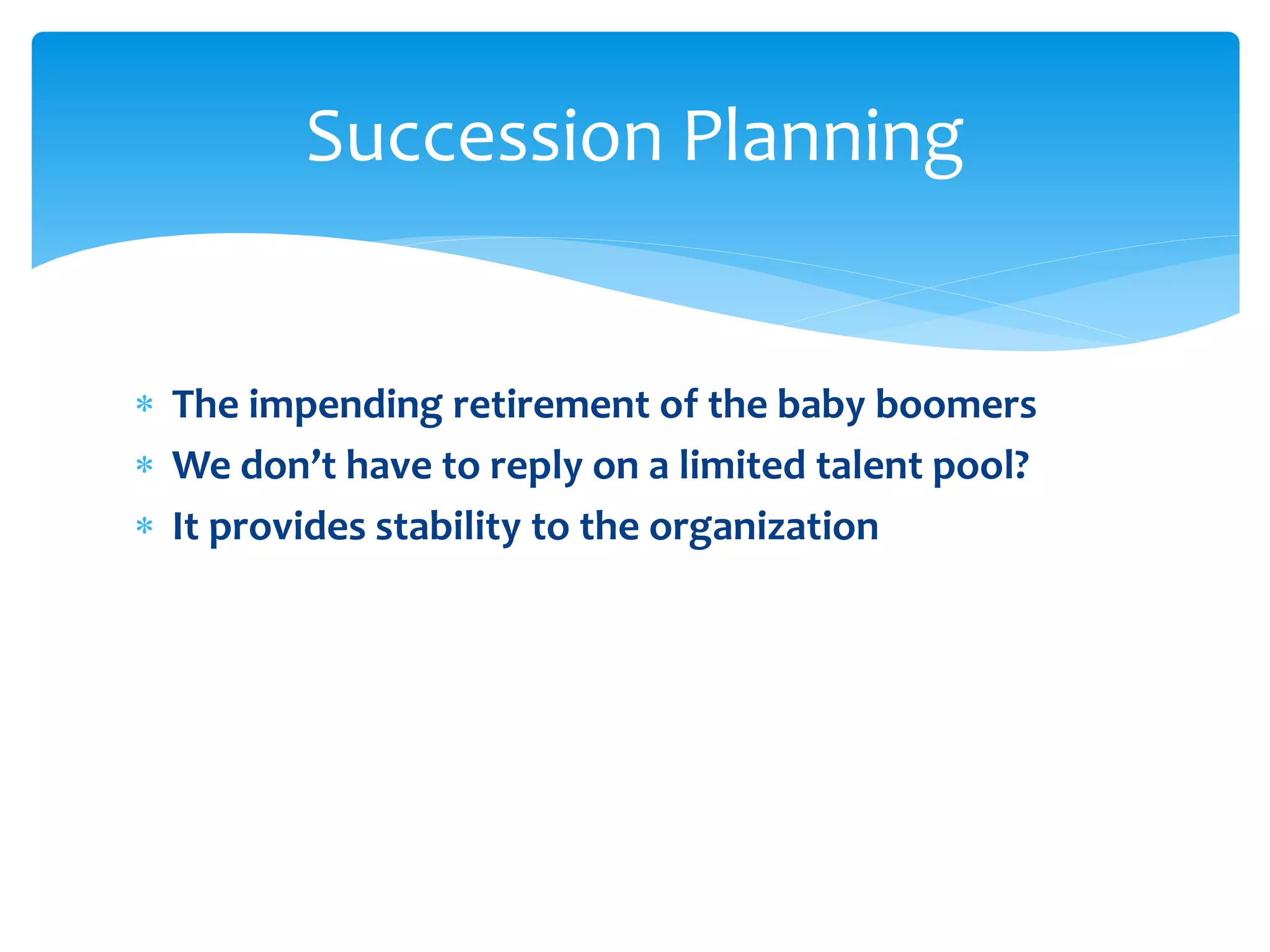 Succession Planning

* The impending retirement of the baby boomers
* We don’t have to reply on a limited talent pool?
* It provides stability to the organization